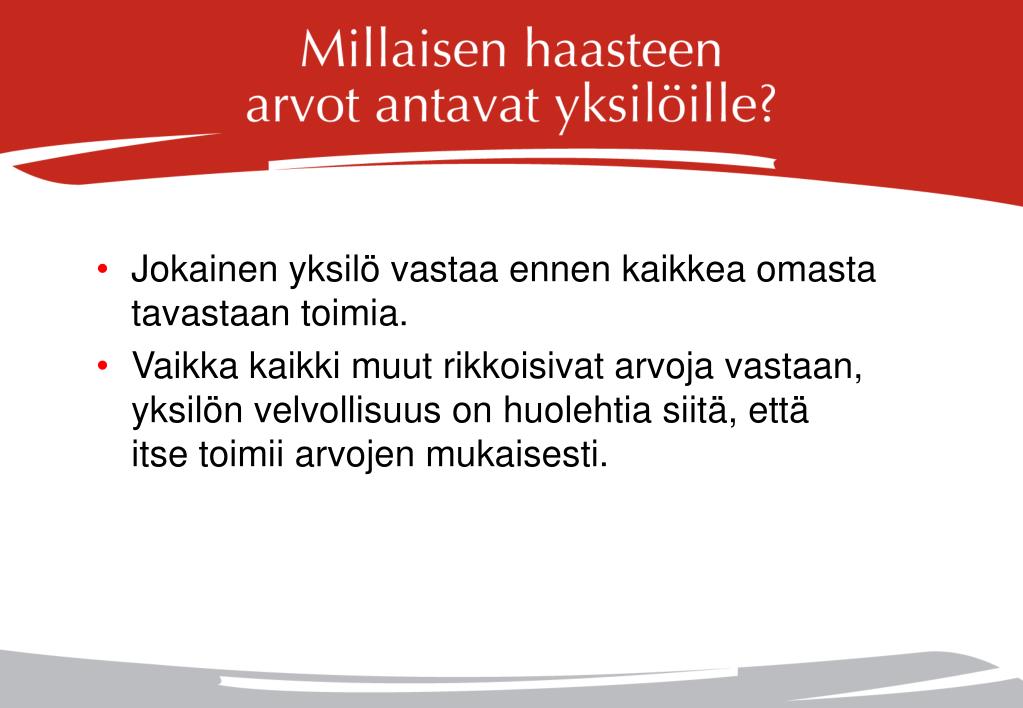 Millaisen haasteen arvot antavat yksilöille?

• Jokainen yksilö vastaa ennen kaikkea omasta tavastaan toimia.

• Vaikka kaikki muut rikkoisivat arvoja vastaan, yksilön velvollisuus on huolehtia siitä, että itse toimii arvojen mukaisesti.